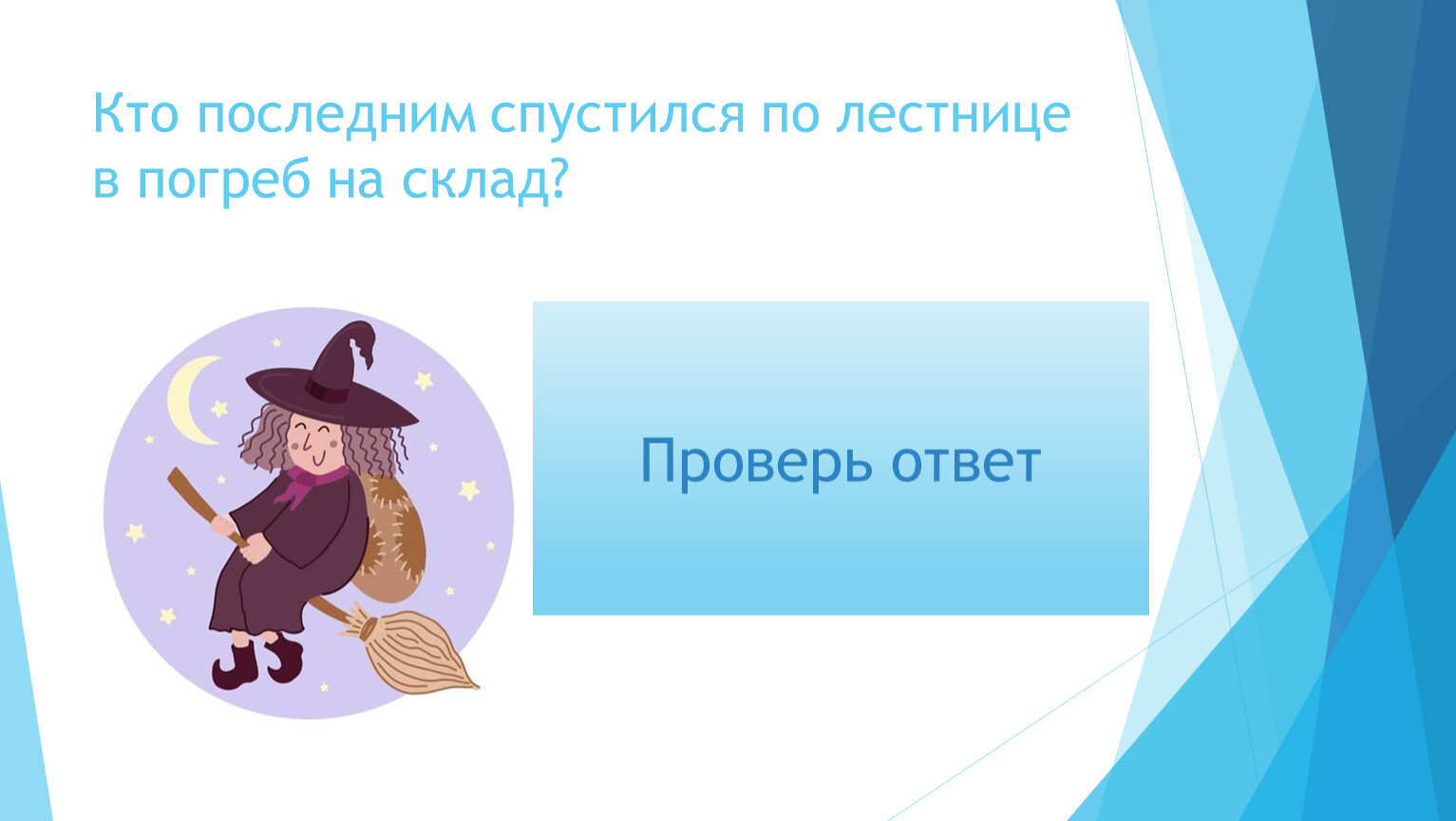 Кто последним спустился по лестнице в погреб на склад?

Проверь ответ